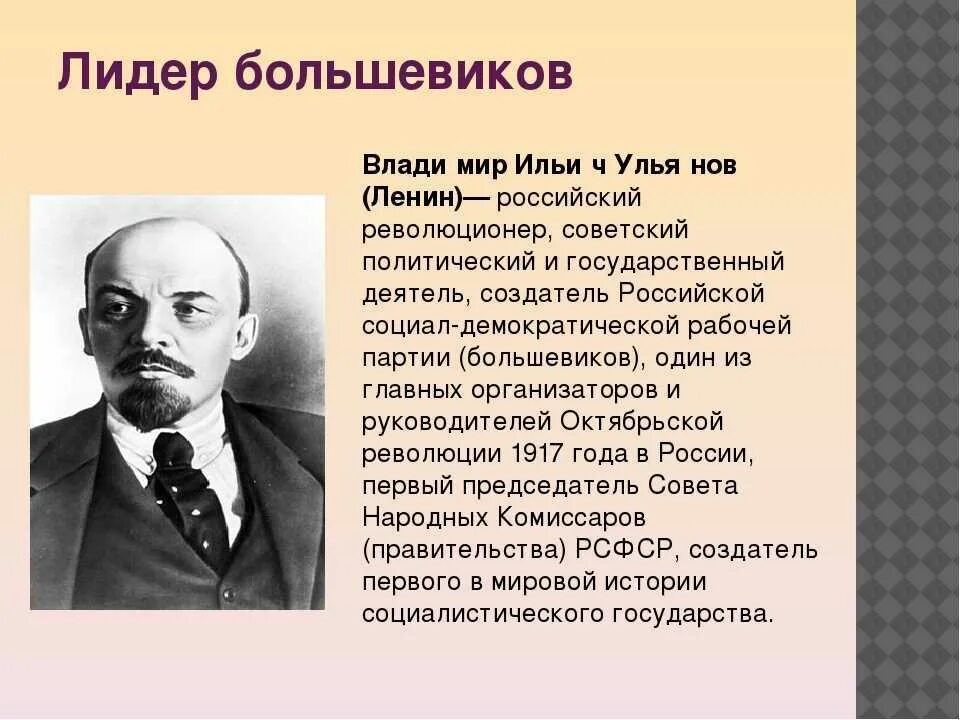 Лидер большевиков

Влади мир Ильи ч Улья нов (Ленин)— российский революционер, советский политический и государственный деятель, создатель Российской социал-демократической рабочей партии (большевиков), один из главных организаторов и руководителей Октябрьской революции 1917 года в России, первый председатель Совета Народных Комиссаров (правительства) РСФСР, создатель первого в мировой истории социалистического государства.